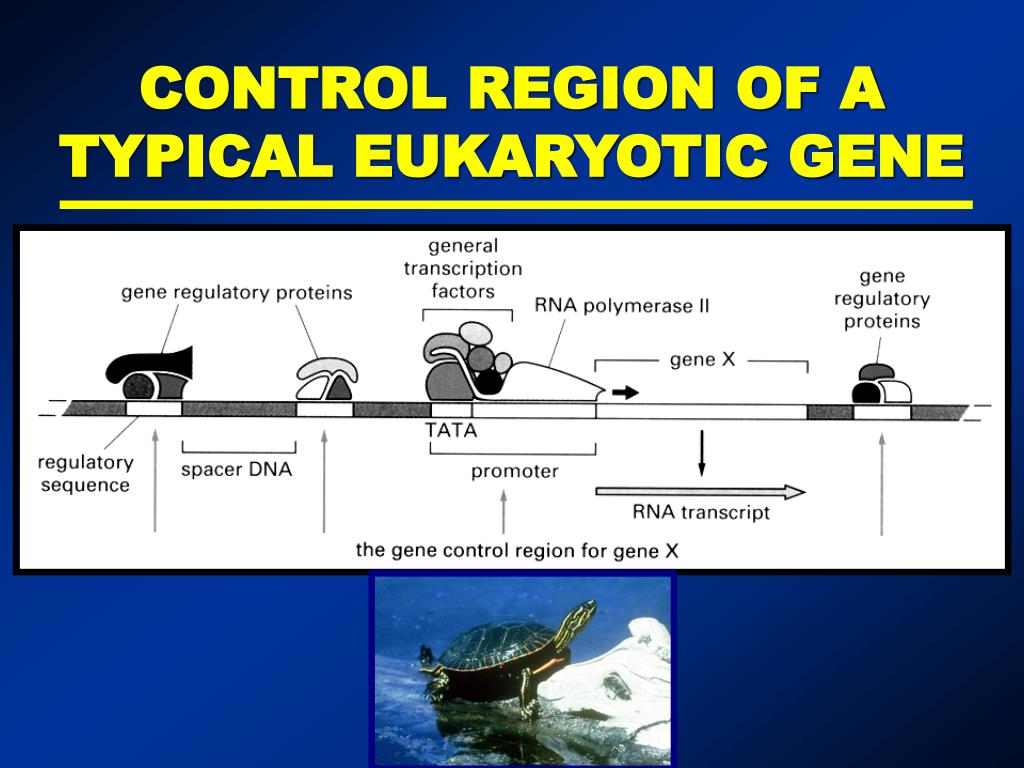 CONTROL REGION OF A TYPICAL EUKARYOTIC GENE

gene regulatory proteins

general transcription factors

RNA polymerase II

gene regulatory proteins

gene X

TATA

regulatory sequence

spacer DNA

promoter

RNA transcript

the gene control region for gene X